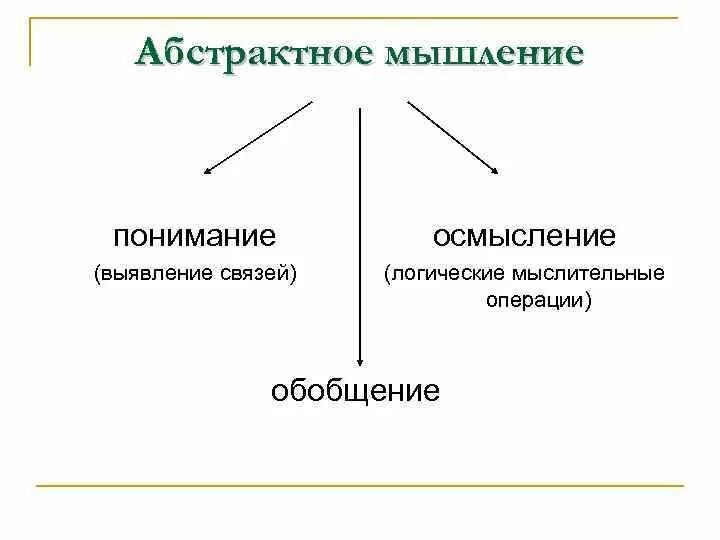 Абстрактное мышление

понимание
(выявление связей)

осмысление
(логические мыслительные операции)

обобщение